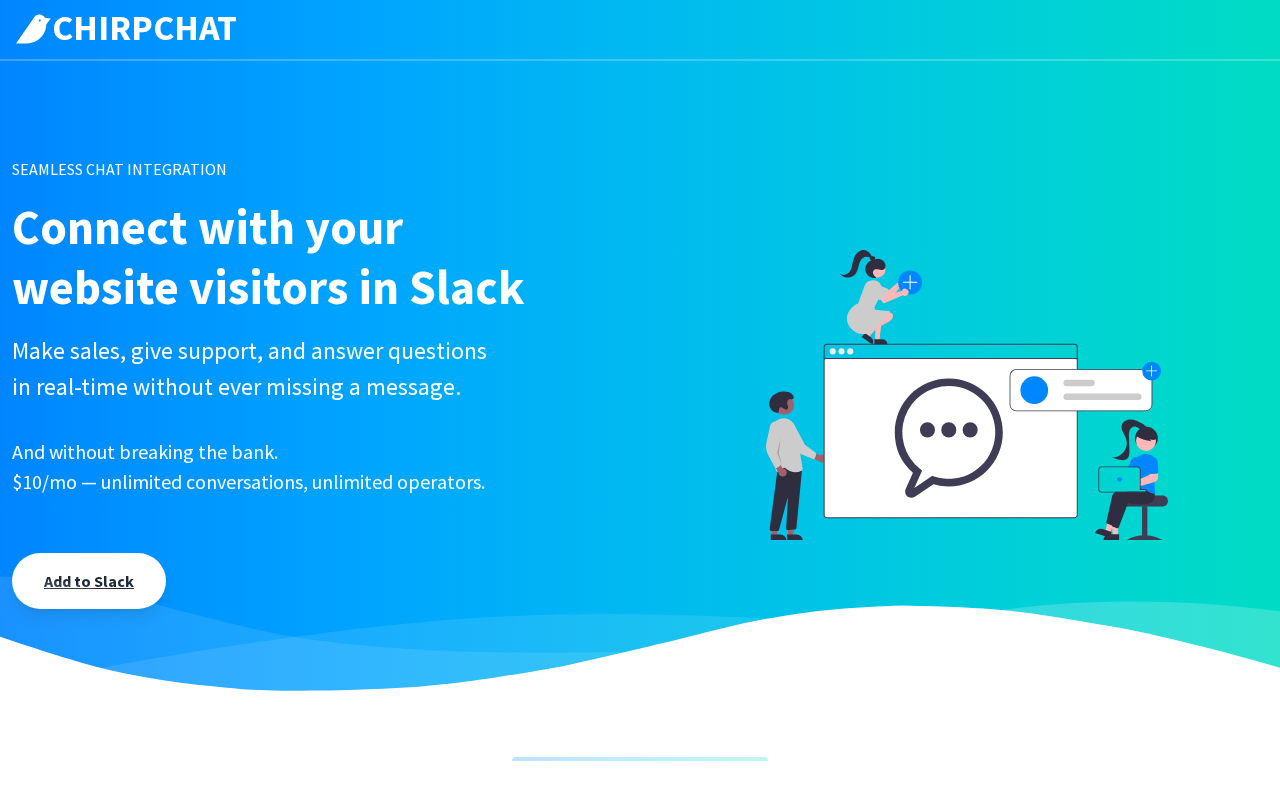 CHIRPCHAT

SEAMLESS CHAT INTEGRATION

Connect with your website visitors in Slack

Make sales, give support, and answer questions in real-time without ever missing a message.

And without breaking the bank.
$10/mo — unlimited conversations, unlimited operators.

Add to Slack